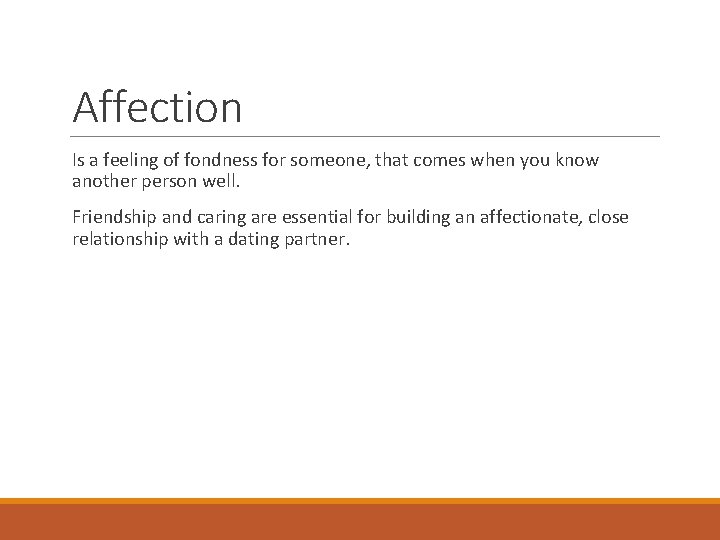 Affection

Is a feeling of fondness for someone, that comes when you know another person well.

Friendship and caring are essential for building an affectionate, close relationship with a dating partner.